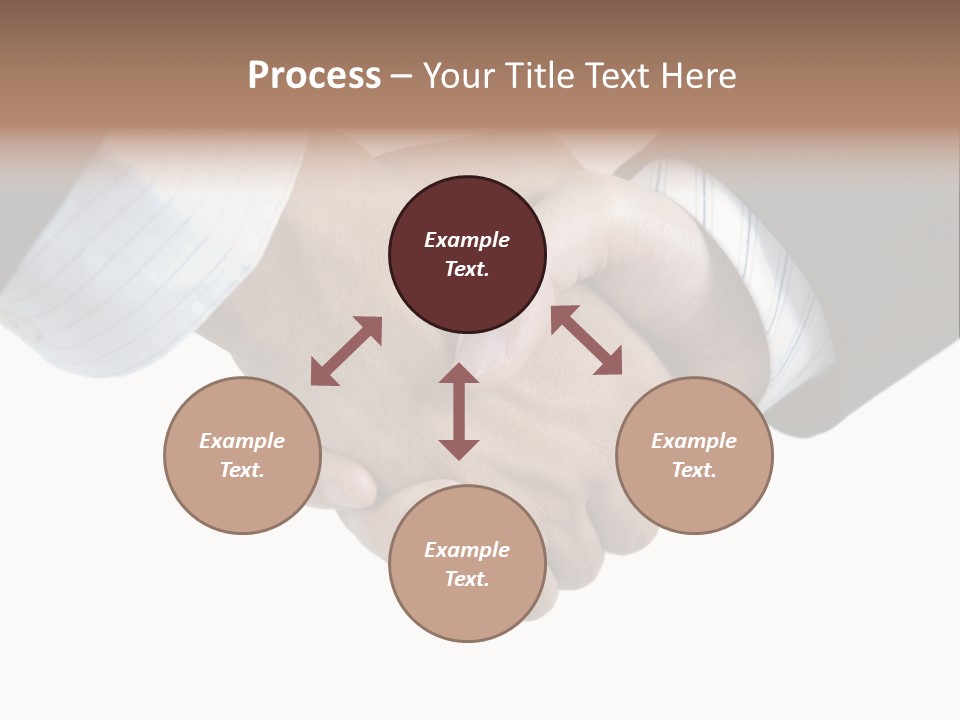 Process – Your Title Text Here

Example Text.

Example Text.

Example Text.

Example Text.